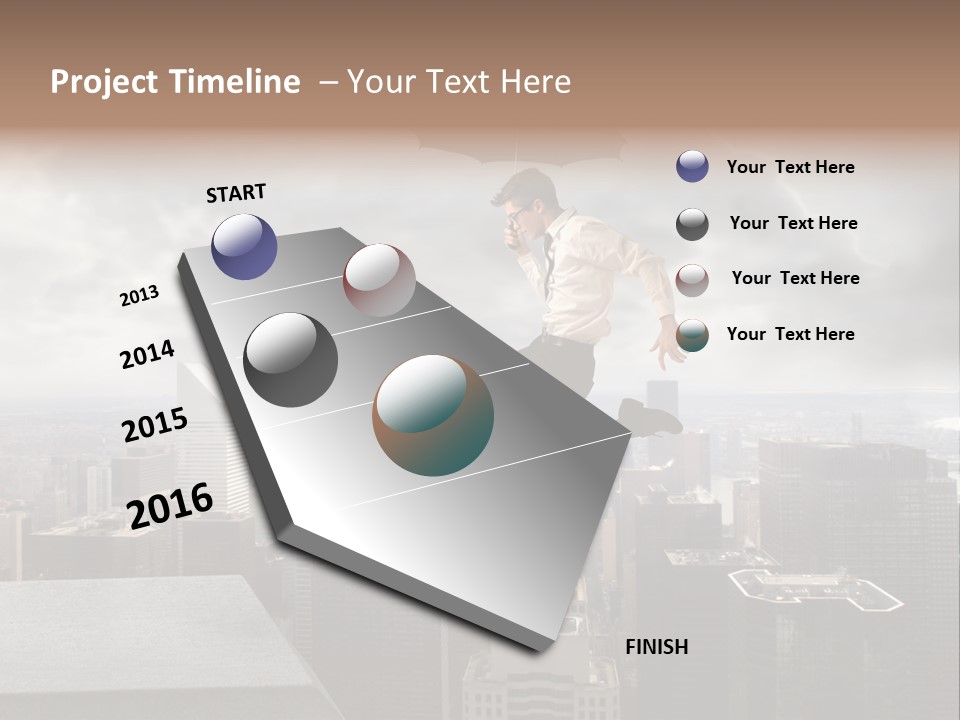 Project Timeline – Your Text Here

START

2013

2014

2015

2016

FINISH

Your Text Here

Your Text Here

Your Text Here

Your Text Here